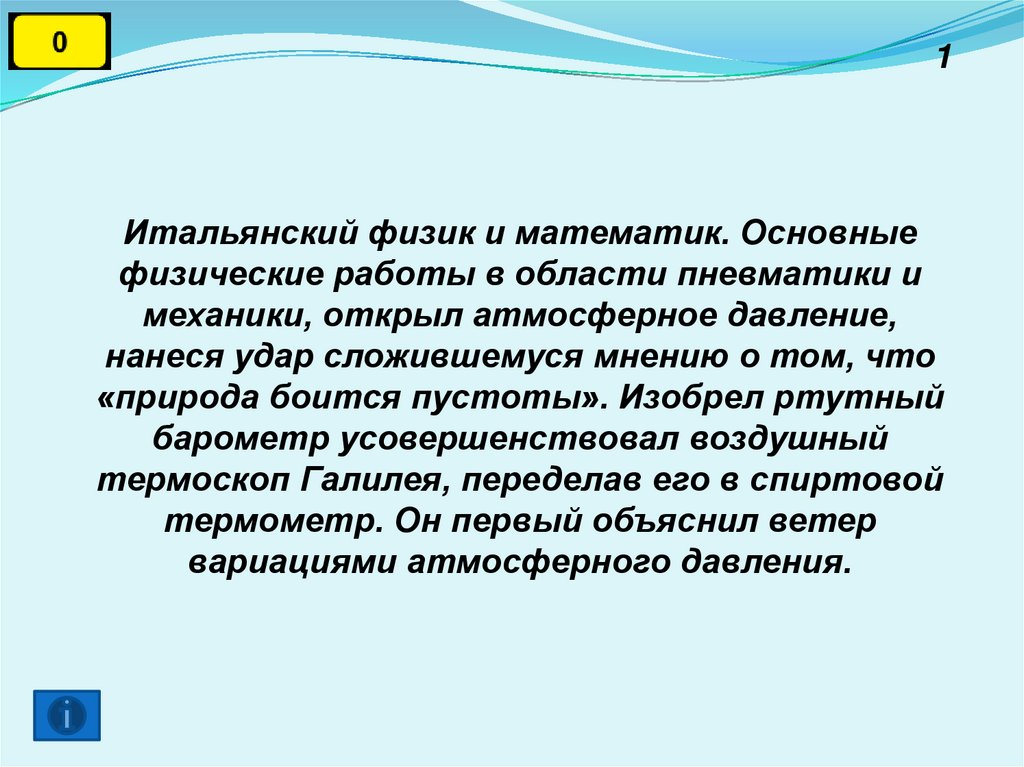 0

1

Итальянский физик и математик. Основные физические работы в области пневматики и механики, открыл атмосферное давление, нанеся удар сложившемуся мнению о том, что «природа боится пустоты». Изобрел ртутный барометр усовершенствовал воздушный термоскоп Галилея, переделав его в спиртовой термометр. Он первый объяснил ветер вариациями атмосферного давления.

i